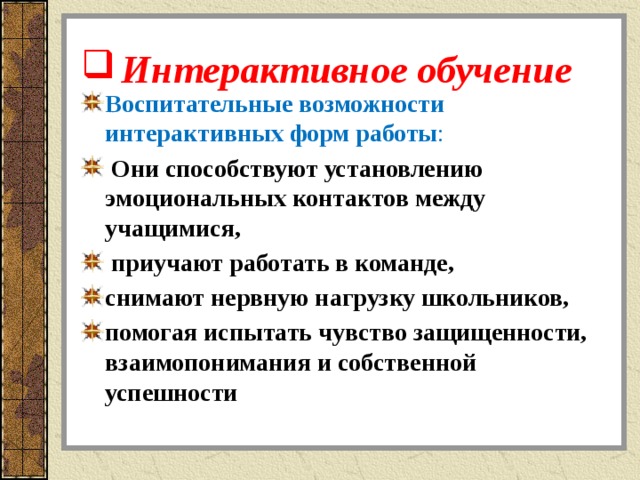 Интерактивное обучение

Воспитательные возможности интерактивных форм работы:

Они способствуют установлению эмоциональных контактов между учащимися,

приучают работать в команде,

снимают нервную нагрузку школьников,

помогая испытать чувство защищенности, взаимопонимания и собственной успешности